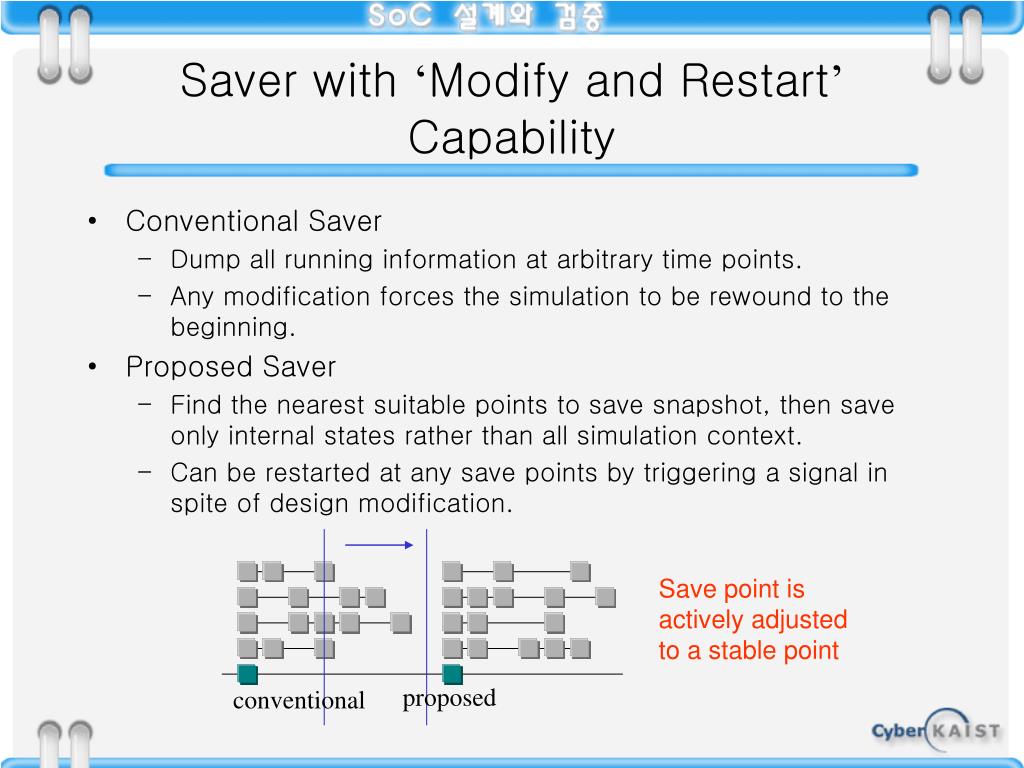 SoC 설계와 검증

Saver with ‘Modify and Restart’ Capability

• Conventional Saver
  – Dump all running information at arbitrary time points.
  – Any modification forces the simulation to be rewound to the beginning.
• Proposed Saver
  – Find the nearest suitable points to save snapshot, then save only internal states rather than all simulation context.
  – Can be restarted at any save points by triggering a signal in spite of design modification.

conventional
proposed

Save point is actively adjusted to a stable point

Cyber KAIST